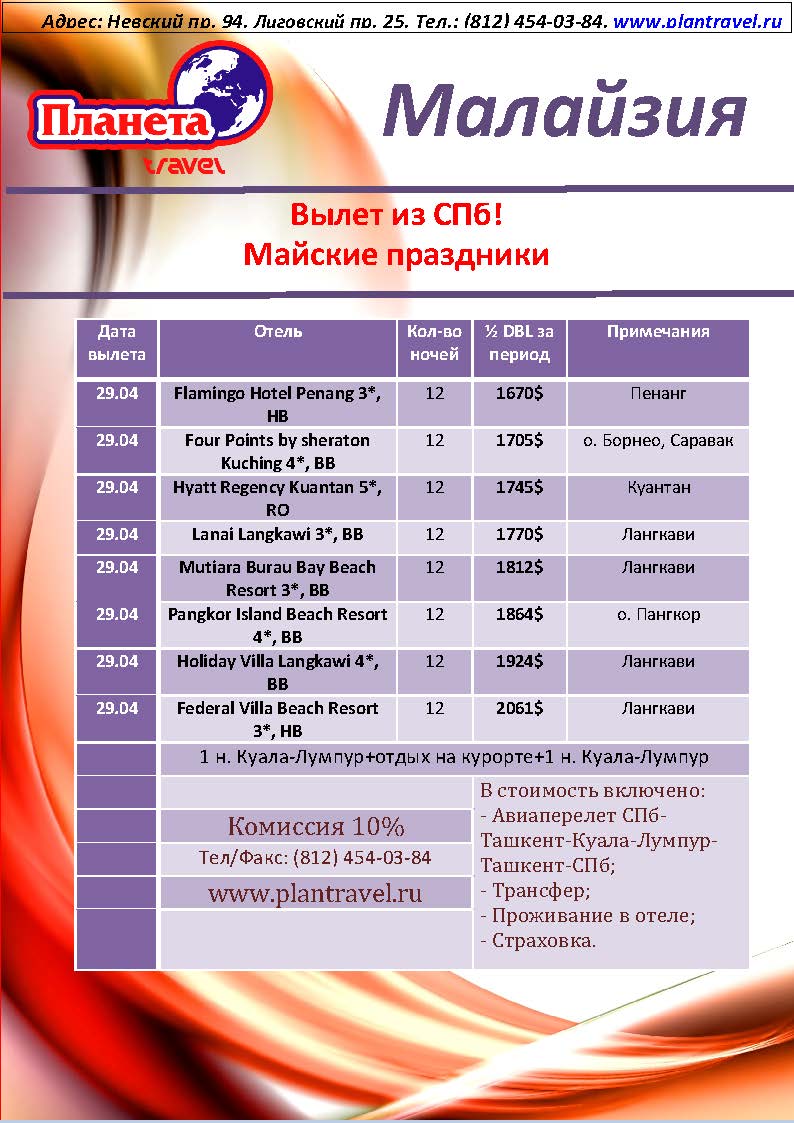 Адрес: Невский пр. 94. Лиговский пр. 25. Тел.: (812) 454-03-84. www.plantravel.ru

Планета travel

Малайзия

Вылет из СПб!
Майские праздники

| Дата вылета | Отель | Кол-во ночей | ½ DBL за период | Примечания |
|---|---|---|---|---|
| 29.04 | Flamingo Hotel Penang 3*, HB | 12 | 1670$ | Пенанг |
| 29.04 | Four Points by sheraton Kuching 4*, BB | 12 | 1705$ | о. Борнео, Саравак |
| 29.04 | Hyatt Regency Kuantan 5*, RO | 12 | 1745$ | Куантан |
| 29.04 | Lanai Langkawi 3*, BB | 12 | 1770$ | Лангкави |
| 29.04 | Mutiara Burau Bay Beach Resort 3*, BB | 12 | 1812$ | Лангкави |
| 29.04 | Pangkor Island Beach Resort 4*, BB | 12 | 1864$ | о. Пангкор |
| 29.04 | Holiday Villa Langkawi 4*, BB | 12 | 1924$ | Лангкави |
| 29.04 | Federal Villa Beach Resort 3*, HB | 12 | 2061$ | Лангкави |

1 н. Куала-Лумпур+отдых на курорте+1 н. Куала-Лумпур

Комиссия 10%
Тел/Факс: (812) 454-03-84
www.plantravel.ru

В стоимость включено:
- Авиаперелет СПб-Ташкент-Куала-Лумпур-Ташкент-СПб;
- Трансфер;
- Проживание в отеле;
- Страховка.